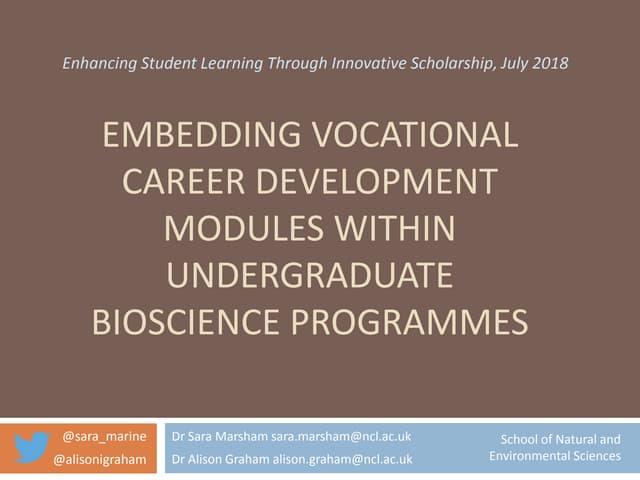 Enhancing Student Learning Through Innovative Scholarship, July 2018

EMBEDDING VOCATIONAL CAREER DEVELOPMENT MODULES WITHIN UNDERGRADUATE BIOSCIENCE PROGRAMMES

@sara_marine
@alisonigraham

Dr Sara Marsham sara.marsham@ncl.ac.uk
Dr Alison Graham alison.graham@ncl.ac.uk

School of Natural and Environmental Sciences